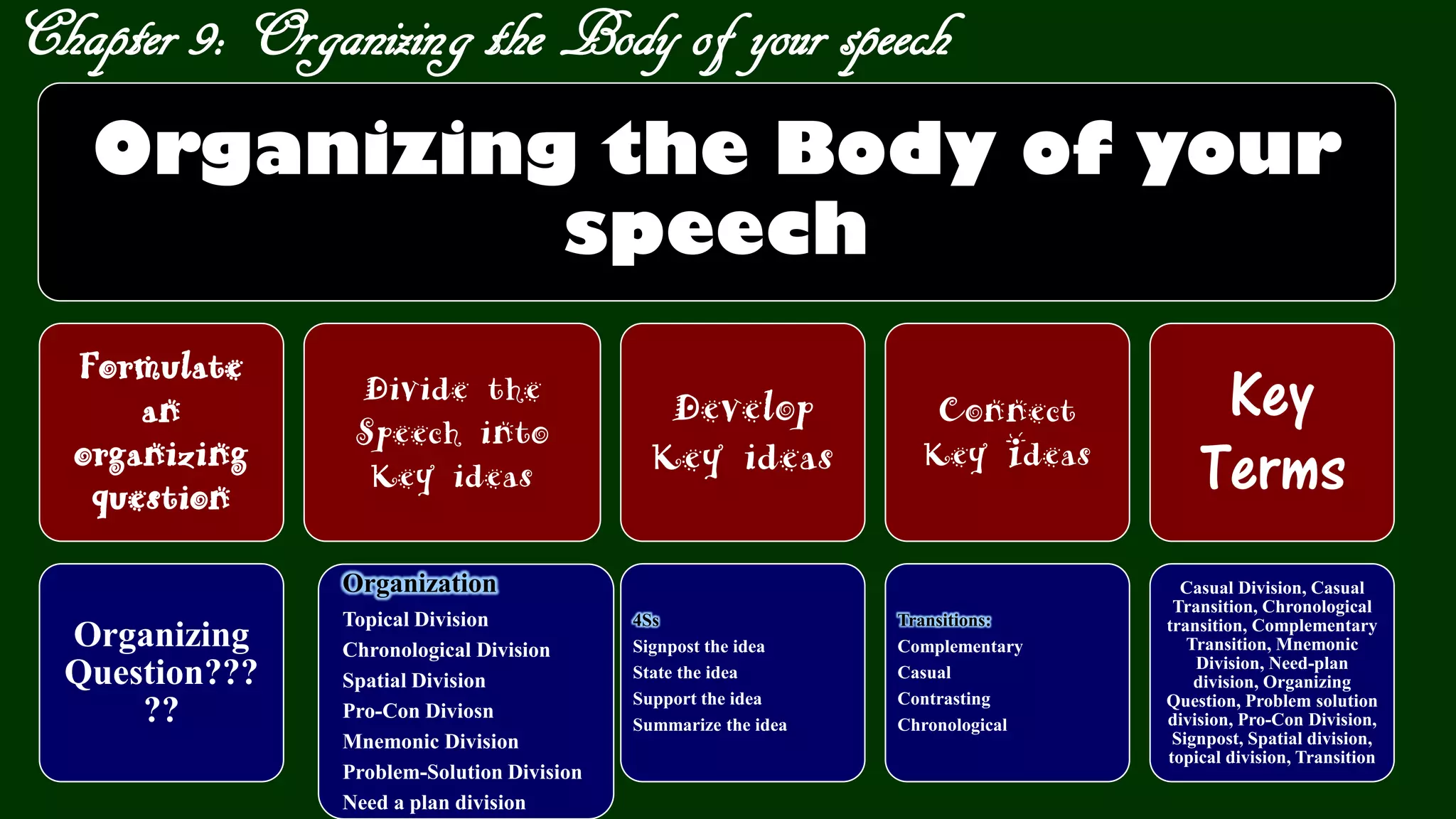 Chapter 9: Organizing the Body of your speech

Organizing the Body of your speech

Formulate an organizing question

Divide the Speech into Key ideas

Develop Key ideas

Connect Key ideas

Key Terms

Organizing Question?????

Organization
Topical Division
Chronological Division
Spatial Division
Pro-Con Diviosn
Mnemonic Division
Problem-Solution Division
Need a plan division

4Ss
Signpost the idea
State the idea
Support the idea
Summarize the idea

Transitions:
Complementary
Casual
Contrasting
Chronological

Casual Division, Casual Transition, Chronological transition, Complementary Transition, Mnemonic Division, Need-plan division, Organizing Question, Problem solution division, Pro-Con Division, Signpost, Spatial division, topical division, Transition